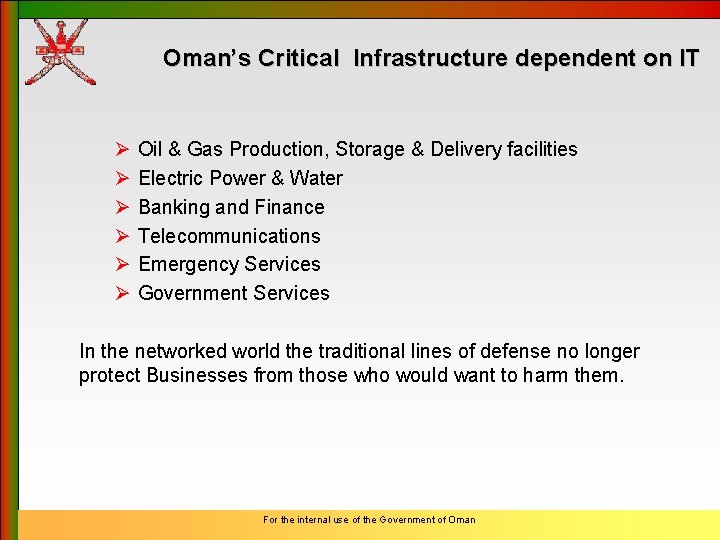 Oman's Critical Infrastructure dependent on IT

➢ Oil & Gas Production, Storage & Delivery facilities
➢ Electric Power & Water
➢ Banking and Finance
➢ Telecommunications
➢ Emergency Services
➢ Government Services

In the networked world the traditional lines of defense no longer protect Businesses from those who would want to harm them.

For the internal use of the Government of Oman